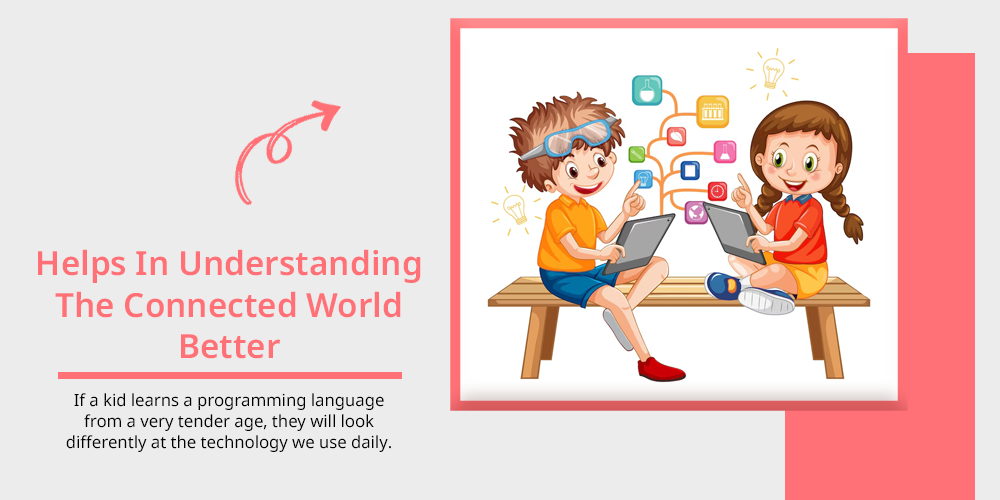 Helps In Understanding The Connected World Better

If a kid learns a programming language from a very tender age, they will look differently at the technology we use daily.